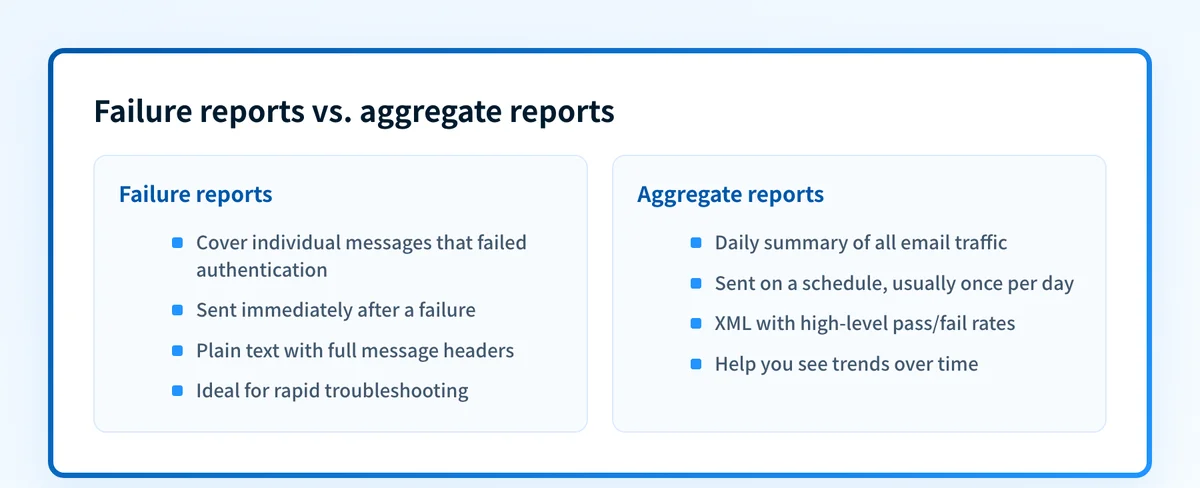 Failure reports vs. aggregate reports

Failure reports

- Cover individual messages that failed authentication
- Sent immediately after a failure
- Plain text with full message headers
- Ideal for rapid troubleshooting

Aggregate reports

- Daily summary of all email traffic
- Sent on a schedule, usually once per day
- XML with high-level pass/fail rates
- Help you see trends over time